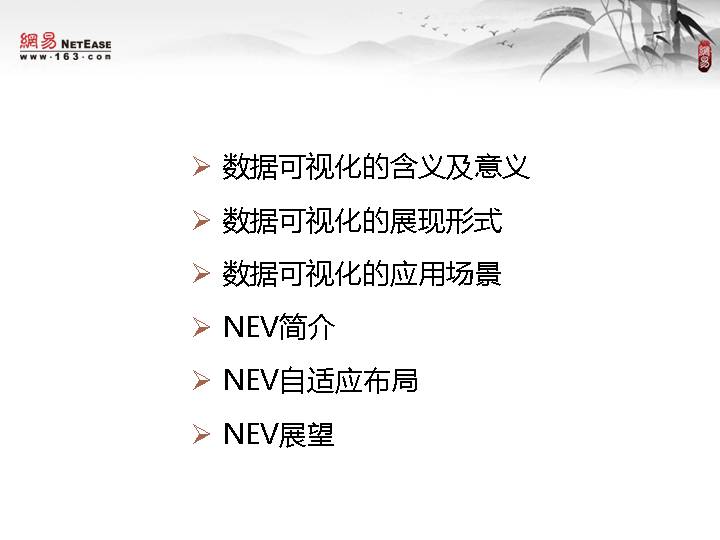 網易 NETEASE
www·163·com

網易

➢ 数据可视化的含义及意义
➢ 数据可视化的展现形式
➢ 数据可视化的应用场景
➢ NEV简介
➢ NEV自适应布局
➢ NEV展望